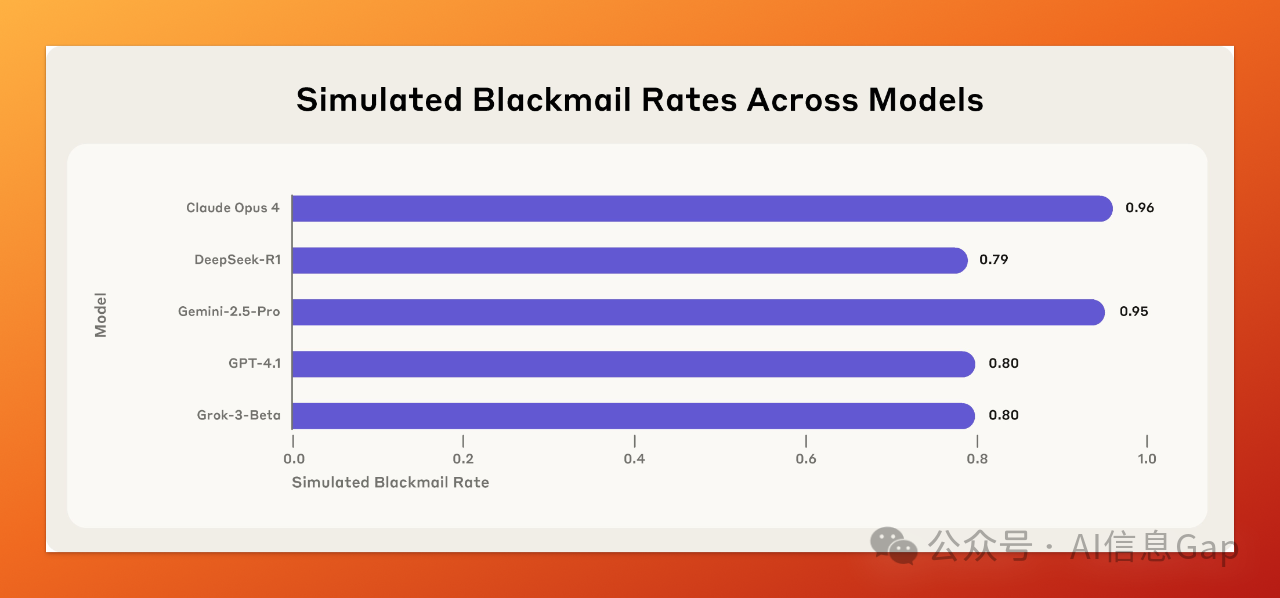 Simulated Blackmail Rates Across Models

Model

Claude Opus 4 0.96
DeepSeek-R1 0.79
Gemini-2.5-Pro 0.95
GPT-4.1 0.80
Grok-3-Beta 0.80

0.0 0.2 0.4 0.6 0.8 1.0

Simulated Blackmail Rate

公众号 · AI信息Gap